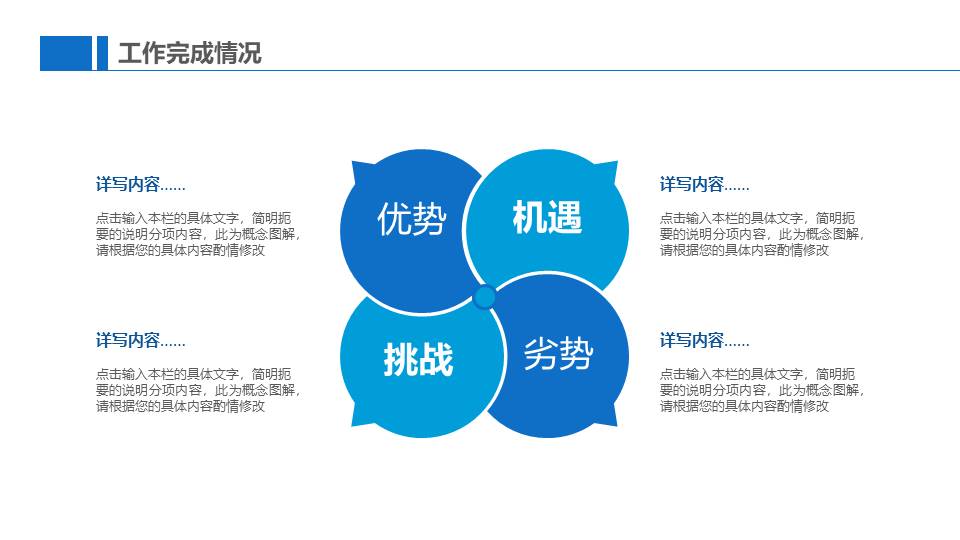 工作完成情况

详写内容……

点击输入本栏的具体文字，简明扼要的说明分项内容，此为概念图解，请根据您的具体内容酌情修改

详写内容……

点击输入本栏的具体文字，简明扼要的说明分项内容，此为概念图解，请根据您的具体内容酌情修改

优势

机遇

挑战

劣势

详写内容……

点击输入本栏的具体文字，简明扼要的说明分项内容，此为概念图解，请根据您的具体内容酌情修改

详写内容……

点击输入本栏的具体文字，简明扼要的说明分项内容，此为概念图解，请根据您的具体内容酌情修改